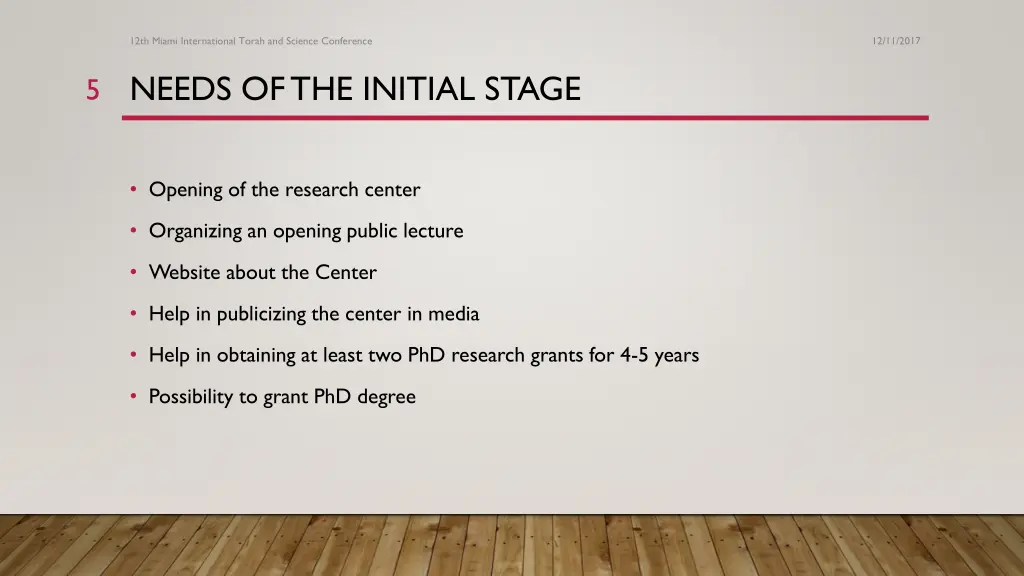 12th Miami International Torah and Science Conference

12/11/2017

5

NEEDS OF THE INITIAL STAGE

• Opening of the research center

• Organizing an opening public lecture

• Website about the Center

• Help in publicizing the center in media

• Help in obtaining at least two PhD research grants for 4-5 years

• Possibility to grant PhD degree